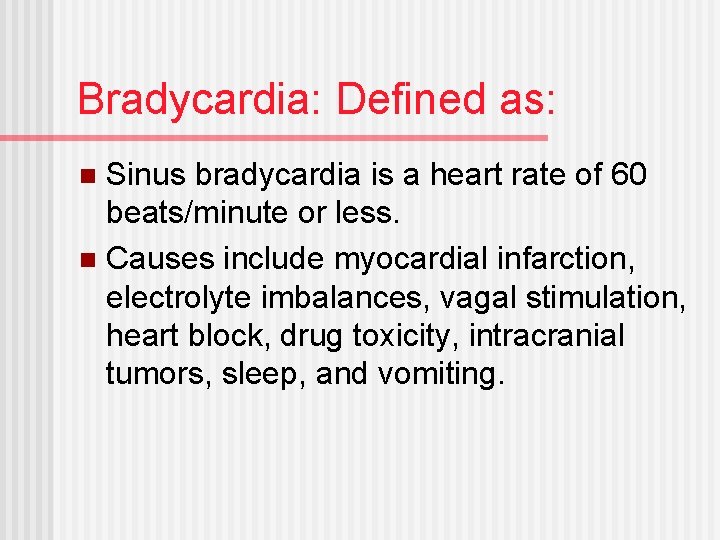 Bradycardia: Defined as:

Sinus bradycardia is a heart rate of 60 beats/minute or less.

Causes include myocardial infarction, electrolyte imbalances, vagal stimulation, heart block, drug toxicity, intracranial tumors, sleep, and vomiting.